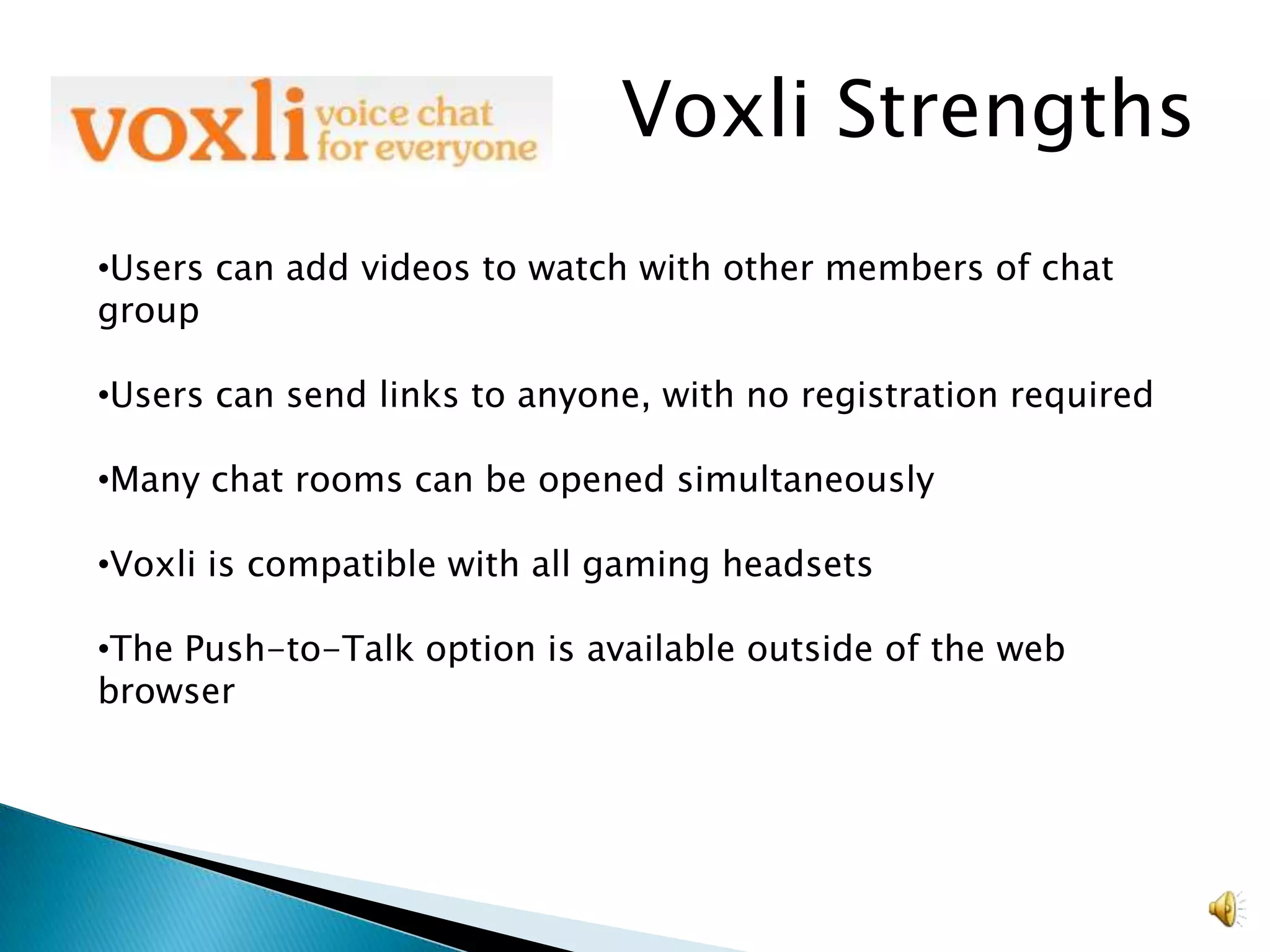 voxli voice chat for everyone

Voxli Strengths

•Users can add videos to watch with other members of chat group

•Users can send links to anyone, with no registration required

•Many chat rooms can be opened simultaneously

•Voxli is compatible with all gaming headsets

•The Push-to-Talk option is available outside of the web browser